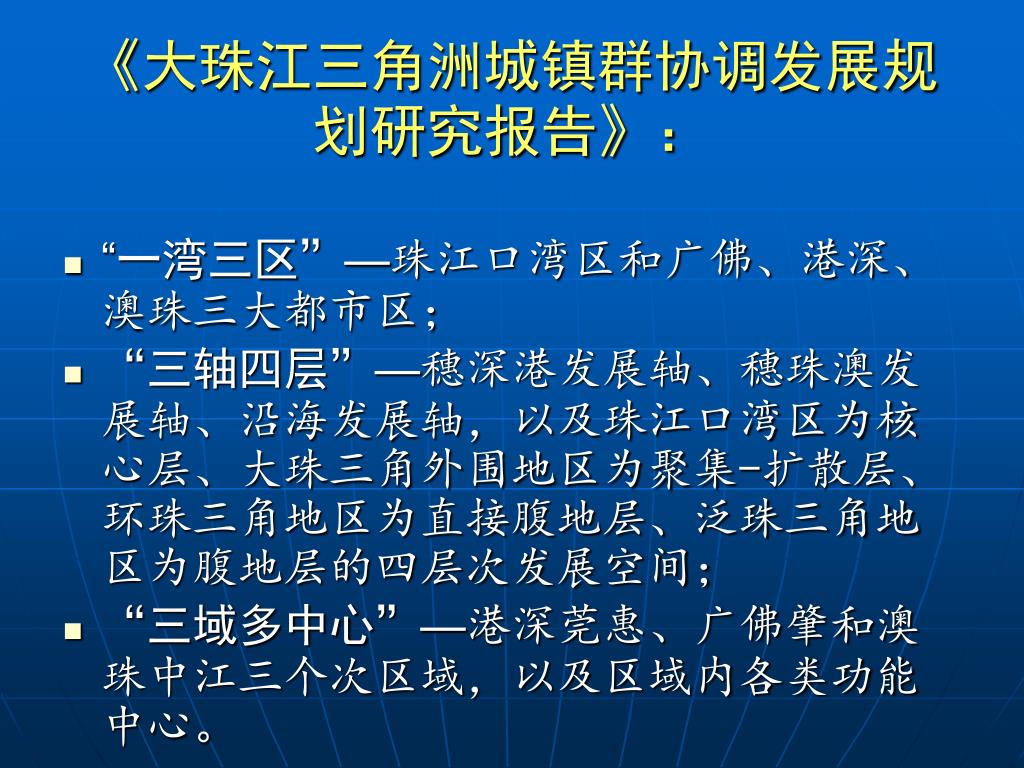 《大珠江三角洲城镇群协调发展规划研究报告》：

▪ “一湾三区”—珠江口湾区和广佛、港深、澳珠三大都市区；

▪ “三轴四层”—穗深港发展轴、穗珠澳发展轴、沿海发展轴，以及珠江口湾区为核心层、大珠三角外围地区为聚集-扩散层、环珠三角地区为直接腹地层、泛珠三角地区为腹地层的四层次发展空间；

▪ “三域多中心”—港深莞惠、广佛肇和澳珠中江三个次区域，以及区域内各类功能中心。